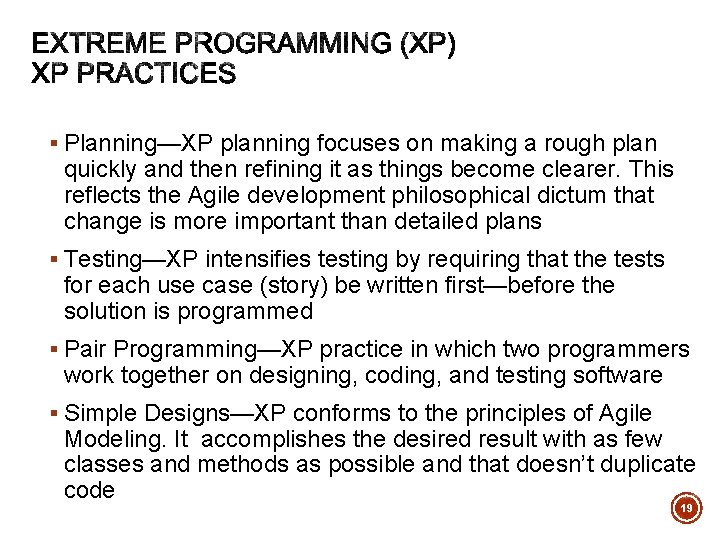 EXTREME PROGRAMMING (XP)
XP PRACTICES

▪ Planning—XP planning focuses on making a rough plan quickly and then refining it as things become clearer. This reflects the Agile development philosophical dictum that change is more important than detailed plans

▪ Testing—XP intensifies testing by requiring that the tests for each use case (story) be written first—before the solution is programmed

▪ Pair Programming—XP practice in which two programmers work together on designing, coding, and testing software

▪ Simple Designs—XP conforms to the principles of Agile Modeling. It accomplishes the desired result with as few classes and methods as possible and that doesn't duplicate code

19